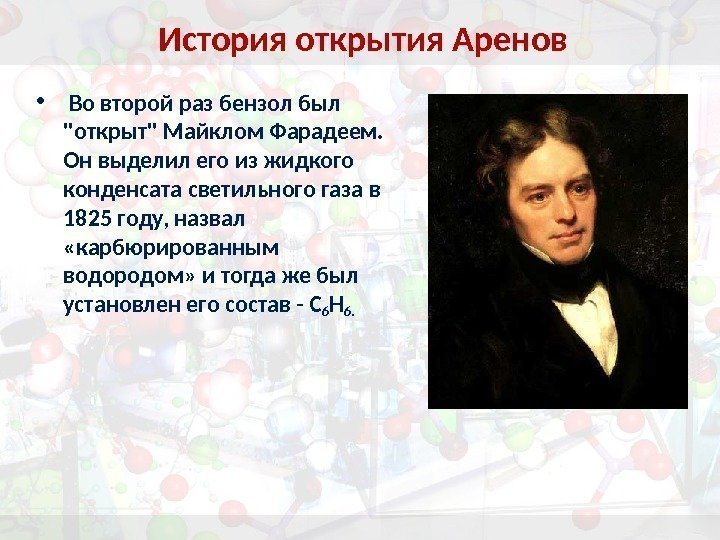 История открытия Аренов

• Во второй раз бензол был "открыт" Майклом Фарадеем. Он выделил его из жидкого конденсата светильного газа в 1825 году, назвал «карбюрированным водородом» и тогда же был установлен его состав - $C_6H_6$.